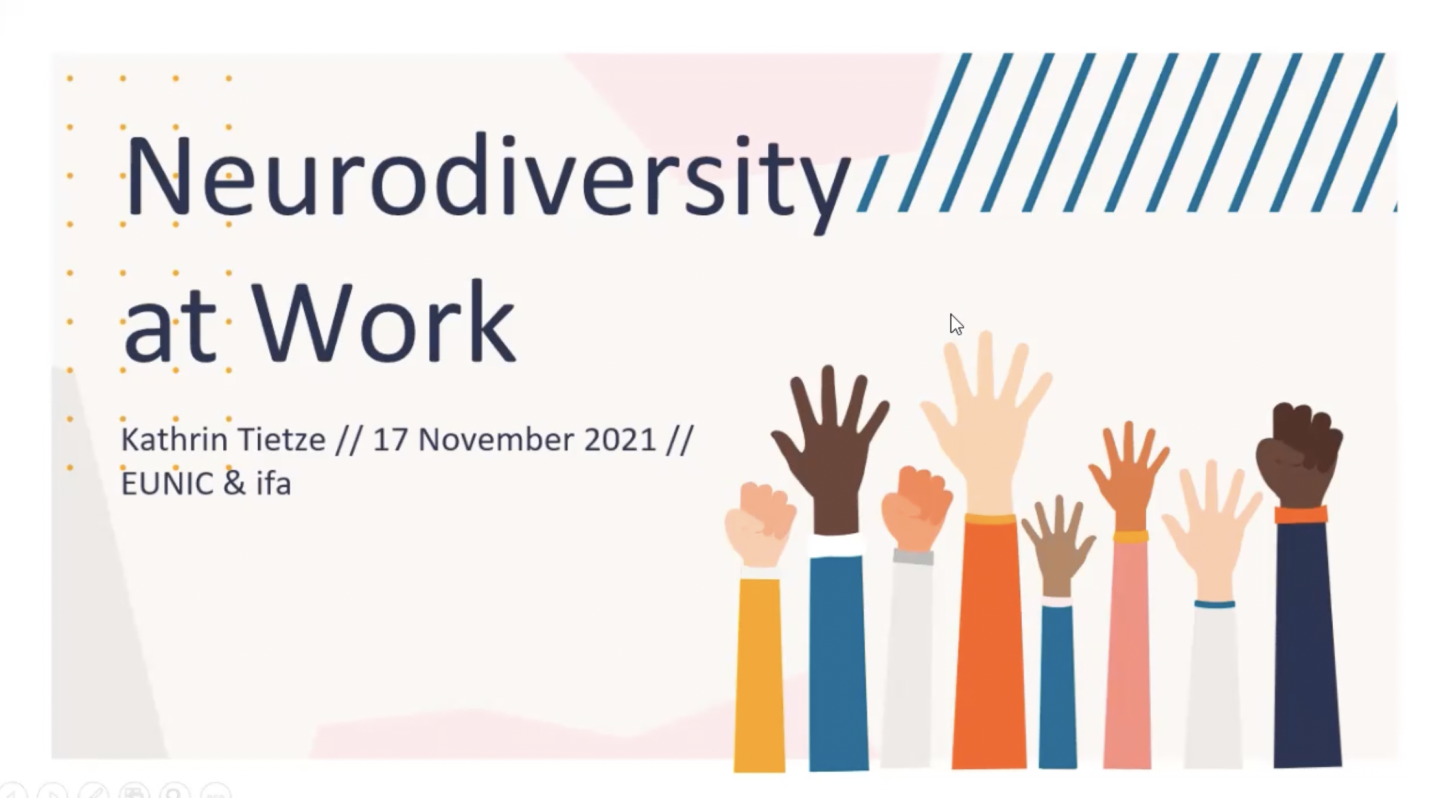 Neurodiversity at Work

Kathrin Tietze // 17 November 2021 // EUNIC & ifa